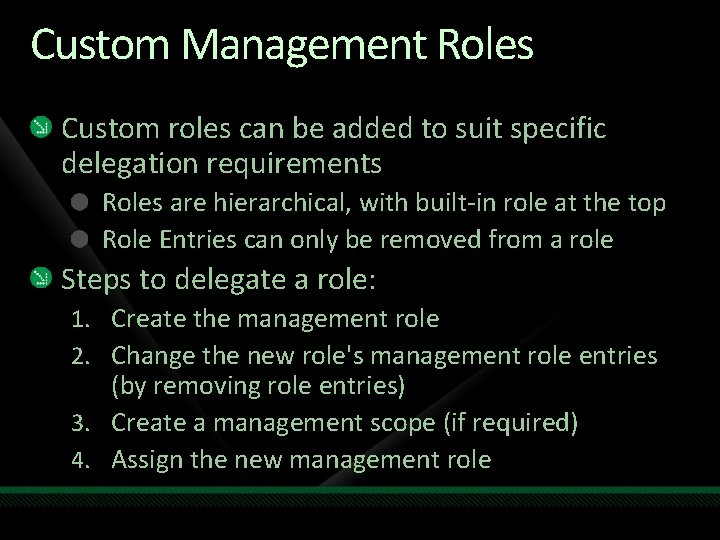 Custom Management Roles

Custom roles can be added to suit specific delegation requirements

Roles are hierarchical, with built-in role at the top

Role Entries can only be removed from a role

Steps to delegate a role:

1. Create the management role
2. Change the new role's management role entries (by removing role entries)
3. Create a management scope (if required)
4. Assign the new management role